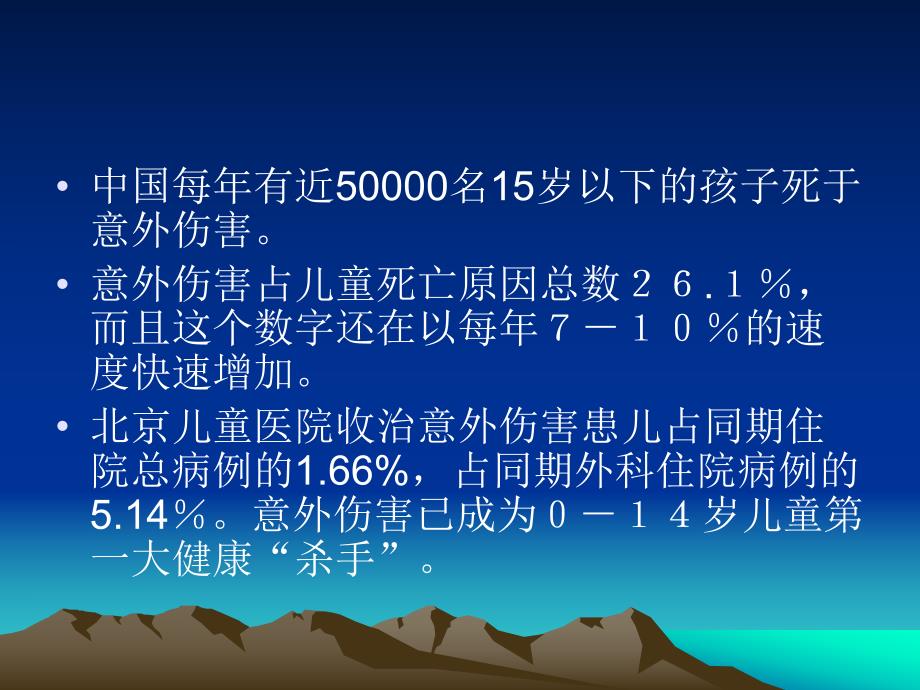 • 中国每年有近50000名15岁以下的孩子死于意外伤害。

• 意外伤害占儿童死亡原因总数２６.１％，而且这个数字还在以每年７－１０％的速度快速增加。

• 北京儿童医院收治意外伤害患儿占同期住院总病例的1.66%，占同期外科住院病例的5.14％。意外伤害已成为０－１４岁儿童第一大健康“杀手”。